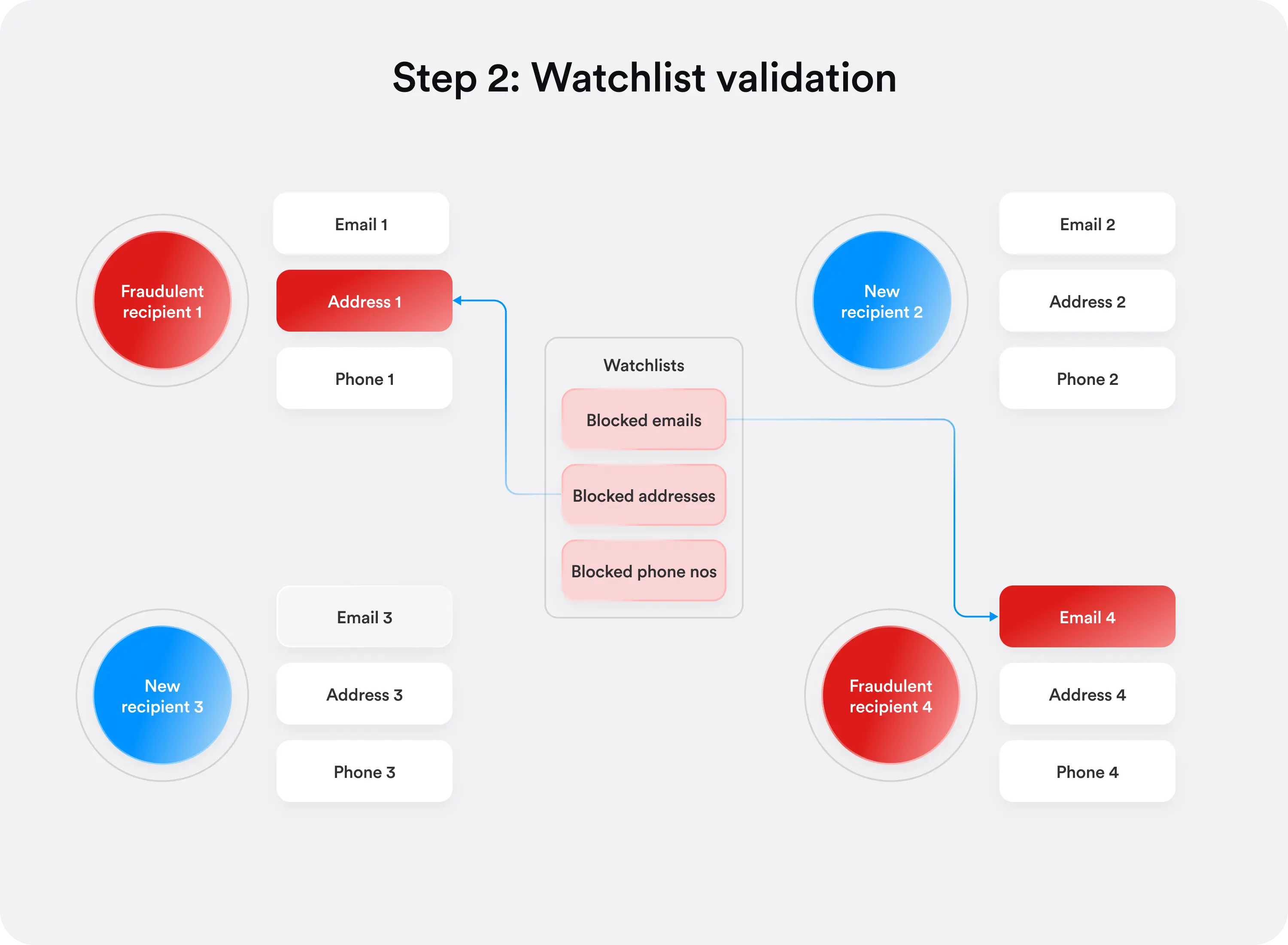 Step 2: Watchlist validation

Fraudulent recipient 1

Email 1

Address 1

Phone 1

New recipient 2

Email 2

Address 2

Phone 2

Watchlists

Blocked emails

Blocked addresses

Blocked phone nos

New recipient 3

Email 3

Address 3

Phone 3

Fraudulent recipient 4

Email 4

Address 4

Phone 4